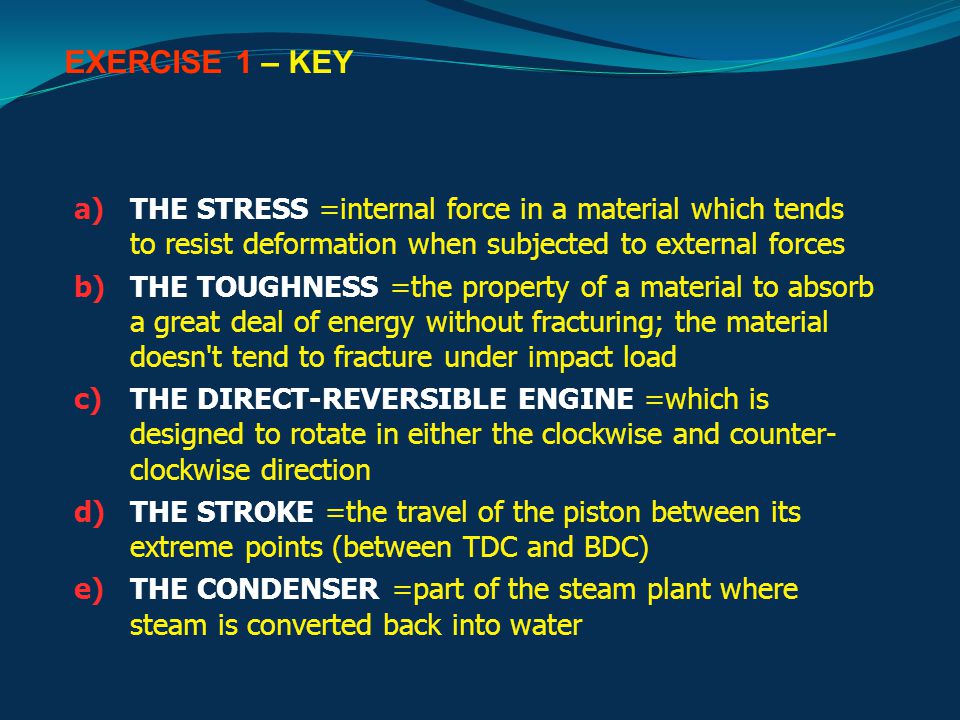 EXERCISE 1 – KEY

a) THE STRESS =internal force in a material which tends to resist deformation when subjected to external forces

b) THE TOUGHNESS =the property of a material to absorb a great deal of energy without fracturing; the material doesn't tend to fracture under impact load

c) THE DIRECT-REVERSIBLE ENGINE =which is designed to rotate in either the clockwise and counter-clockwise direction

d) THE STROKE =the travel of the piston between its extreme points (between TDC and BDC)

e) THE CONDENSER =part of the steam plant where steam is converted back into water